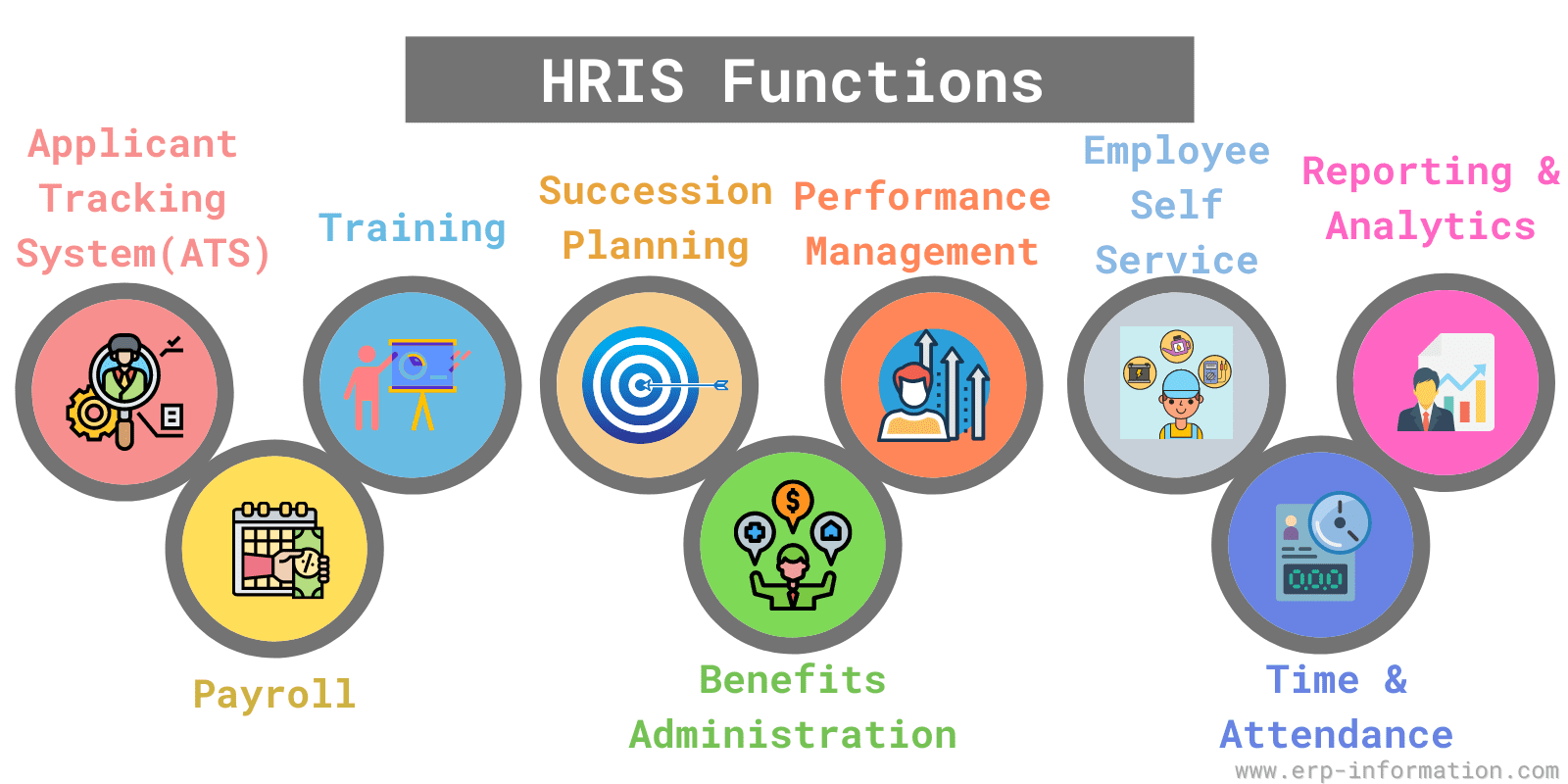 HRIS Functions

Applicant Tracking System(ATS)

Training

Succession Planning

Performance Management

Employee Self Service

Reporting & Analytics

Payroll

Benefits Administration

Time & Attendance

www.erp-information.com